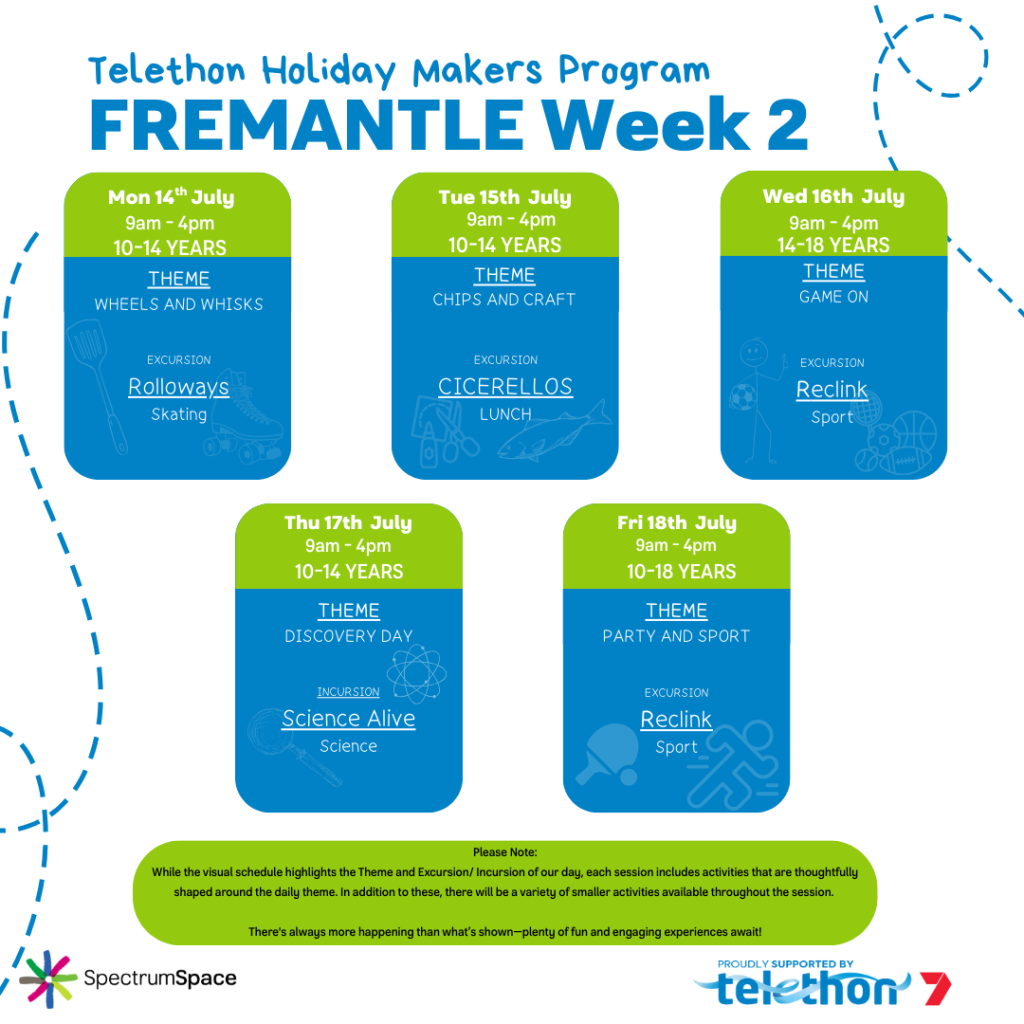 Telethon Holiday Makers Program
FREMANTLE Week 2

Mon 14$^{th}$ July
9am - 4pm
10-14 YEARS
THEME
WHEELS AND WHISKS
EXCURSION
Rolloways
Skating

Tue 15th July
9am - 4pm
10-14 YEARS
THEME
CHIPS AND CRAFT
EXCURSION
CICERELLOS
LUNCH

Wed 16th July
9am - 4pm
14-18 YEARS
THEME
GAME ON
EXCURSION
Reclink
Sport

Thu 17th July
9am - 4pm
10-14 YEARS
THEME
DISCOVERY DAY
INCURSION
Science Alive
Science

Fri 18th July
9am - 4pm
10-18 YEARS
THEME
PARTY AND SPORT
EXCURSION
Reclink
Sport

Please Note:
While the visual schedule highlights the Theme and Excursion/ Incursion of our day, each session includes activities that are thoughtfully shaped around the daily theme. In addition to these, there will be a variety of smaller activities available throughout the session.

There's always more happening than what's shown—plenty of fun and engaging experiences await!

SpectrumSpace

PROUDLY SUPPORTED BY
telethon 7